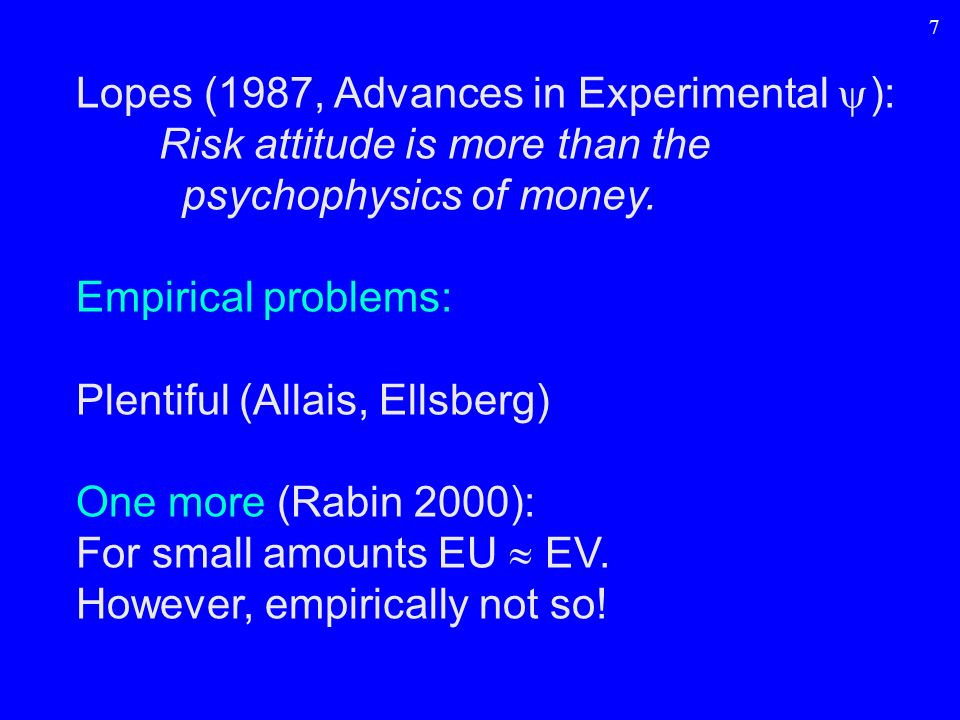 7

Lopes (1987, Advances in Experimental $\psi$):
Risk attitude is more than the psychophysics of money.

Empirical problems:

Plentiful (Allais, Ellsberg)

One more (Rabin 2000):
For small amounts EU $\approx$ EV.
However, empirically not so!